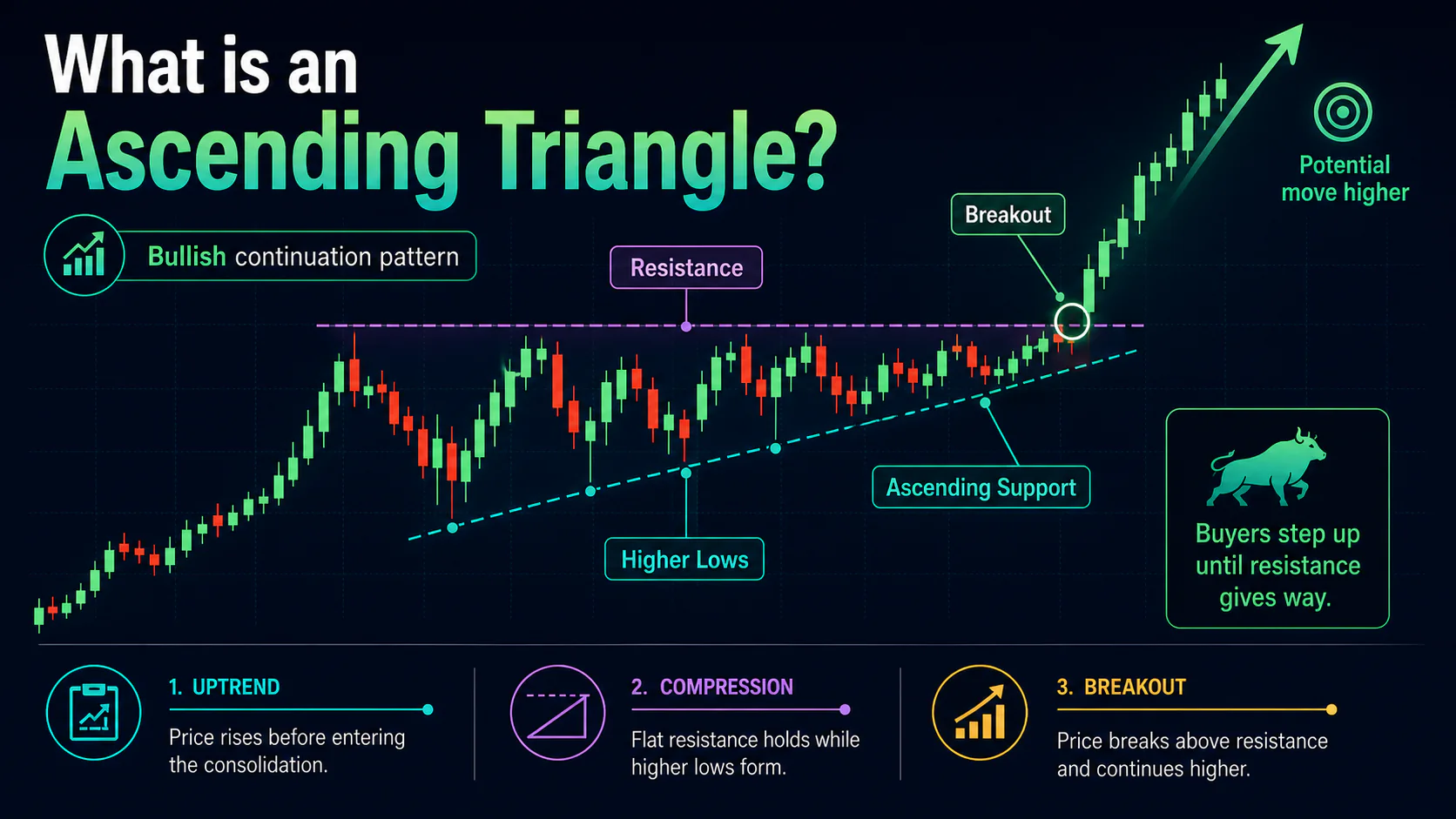 What is an
Ascending Triangle?

Bullish continuation pattern

Resistance

Breakout

Potential move higher

Ascending Support

Higher Lows

Buyers step up until resistance gives way.

1. UPTREND
Price rises before entering the consolidation.

2. COMPRESSION
Flat resistance holds while higher lows form.

3. BREAKOUT
Price breaks above resistance and continues higher.